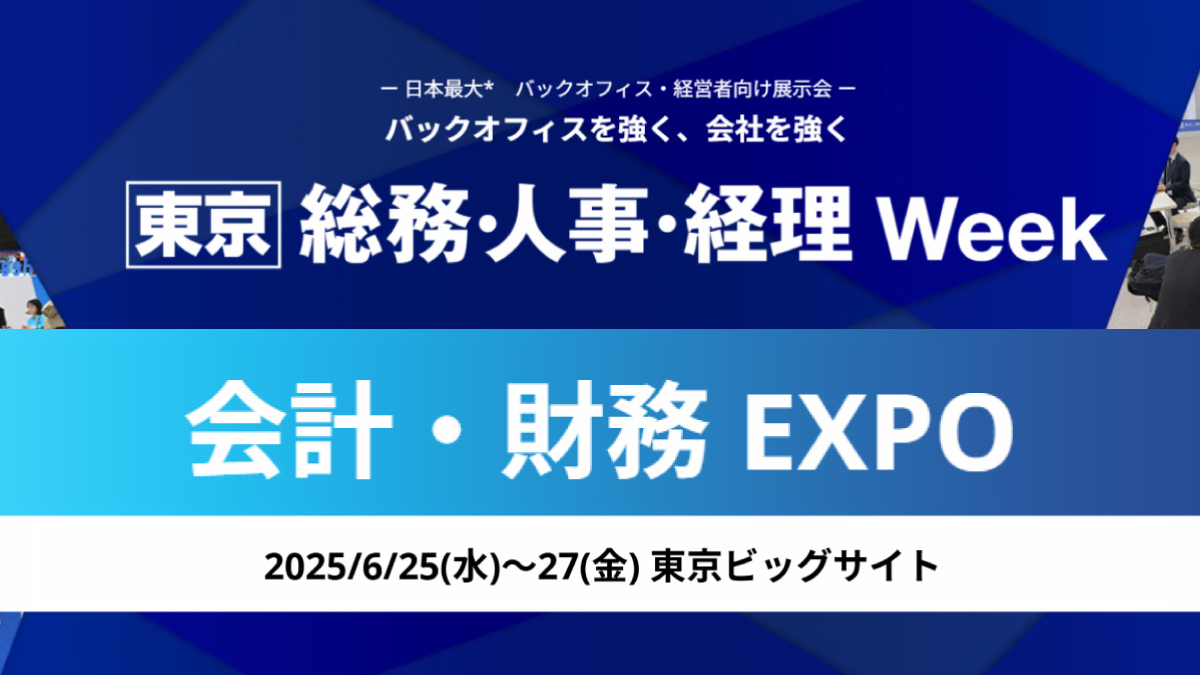 ー 日本最大*　バックオフィス・経営者向け展示会 ー
バックオフィスを強く、会社を強く

東京 総務・人事・経理 Week

会計・財務 EXPO

2025/6/25(水)～27(金) 東京ビッグサイト